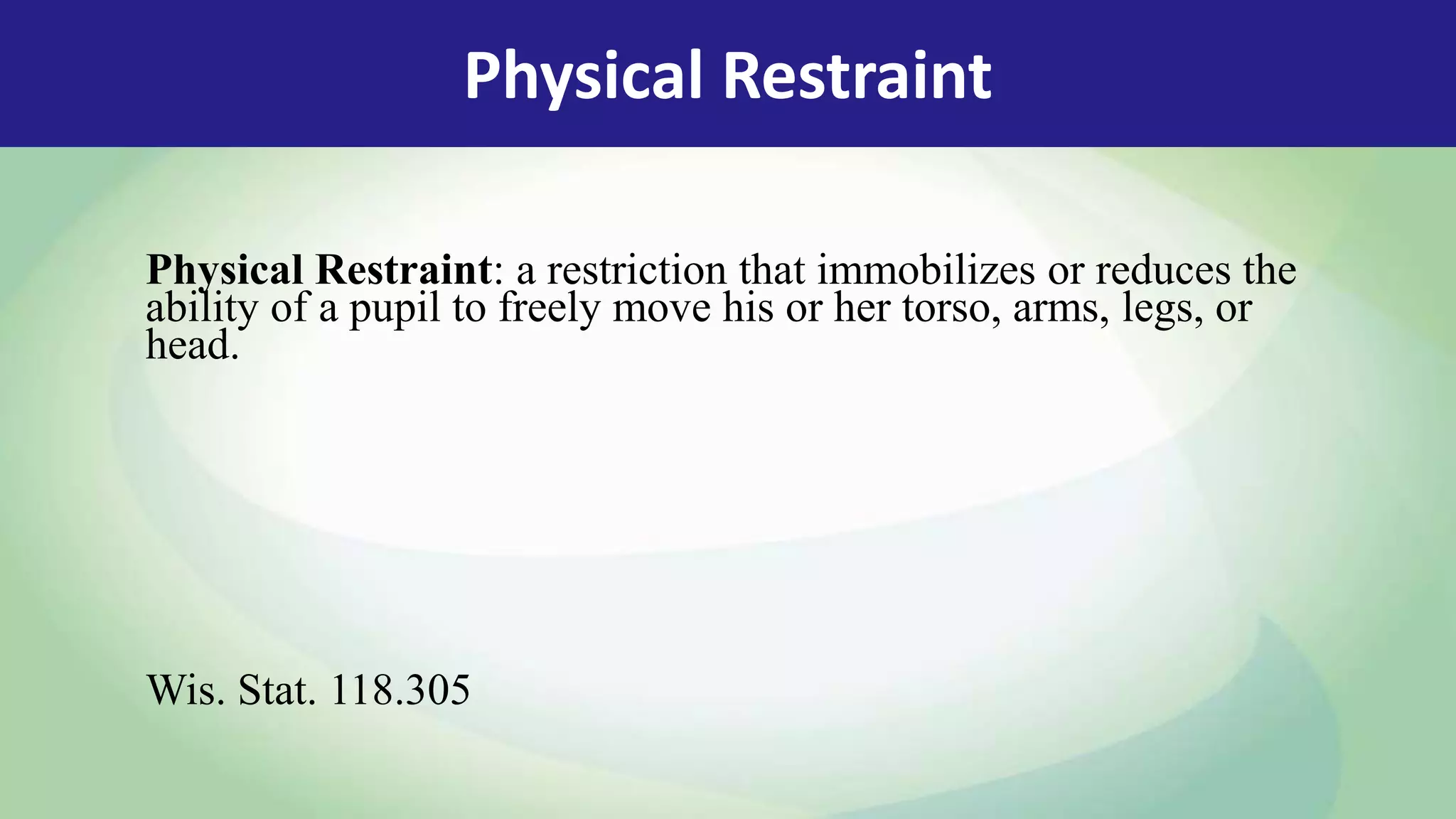 Physical Restraint

Physical Restraint: a restriction that immobilizes or reduces the ability of a pupil to freely move his or her torso, arms, legs, or head.

Wis. Stat. 118.305